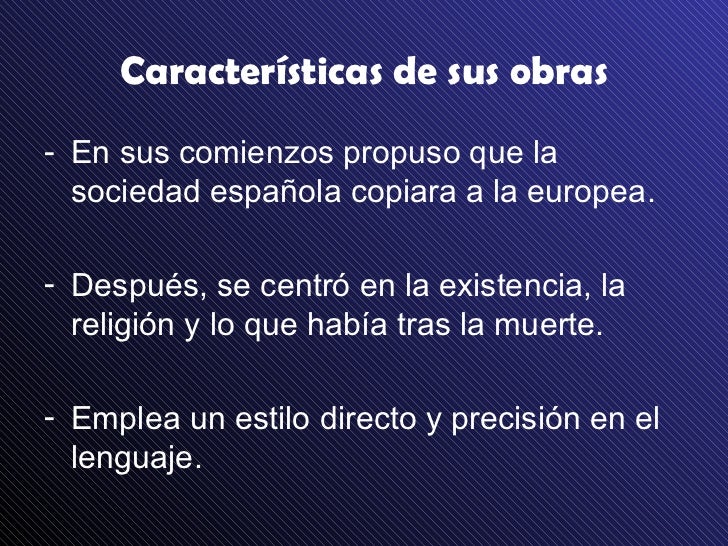 Características de sus obras

- En sus comienzos propuso que la sociedad española copiara a la europea.

- Después, se centró en la existencia, la religión y lo que había tras la muerte.

- Emplea un estilo directo y precisión en el lenguaje.